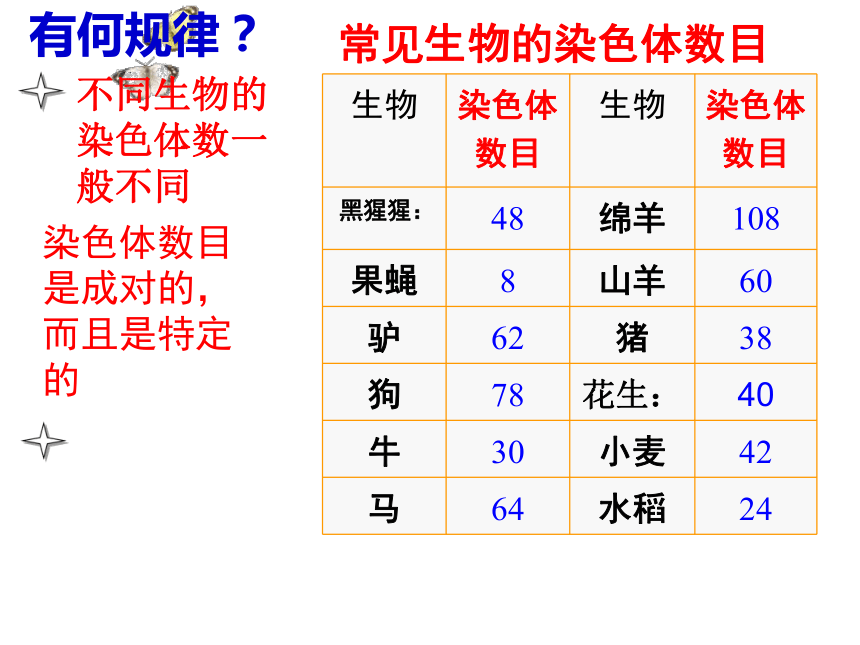 有何规律？

不同生物的染色体数一般不同

染色体数目是成对的，而且是特定的

常见生物的染色体数目

| 生物 | 染色体数目 | 生物 | 染色体数目 |
|---|---|---|---|
| 黑猩猩： | 48 | 绵羊 | 108 |
| 果蝇 | 8 | 山羊 | 60 |
| 驴 | 62 | 猪 | 38 |
| 狗 | 78 | 花生： | 40 |
| 牛 | 30 | 小麦 | 42 |
| 马 | 64 | 水稻 | 24 |